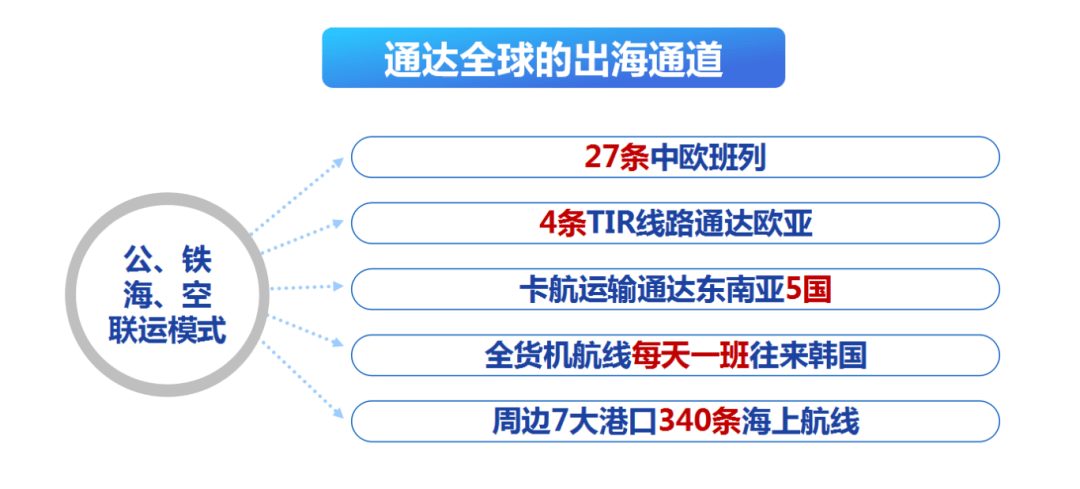 通达全球的出海通道

公、铁
海、空
联运模式

27条中欧班列

4条TIR线路通达欧亚

卡航运输通达东南亚5国

全货机航线每天一班往来韩国

周边7大港口340条海上航线